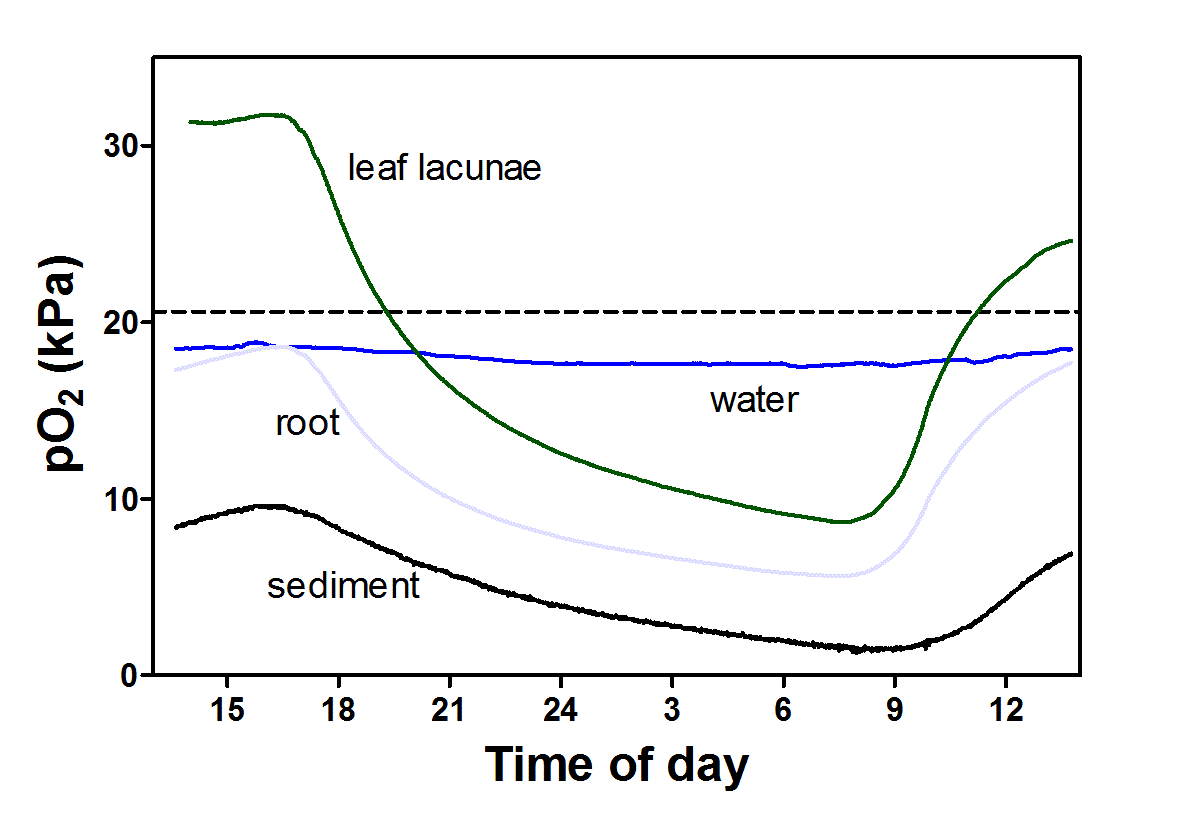 $pO_2$ (kPa)

30
20
10
0

leaf lacunae
water
root
sediment

15 18 21 24 3 6 9 12

Time of day